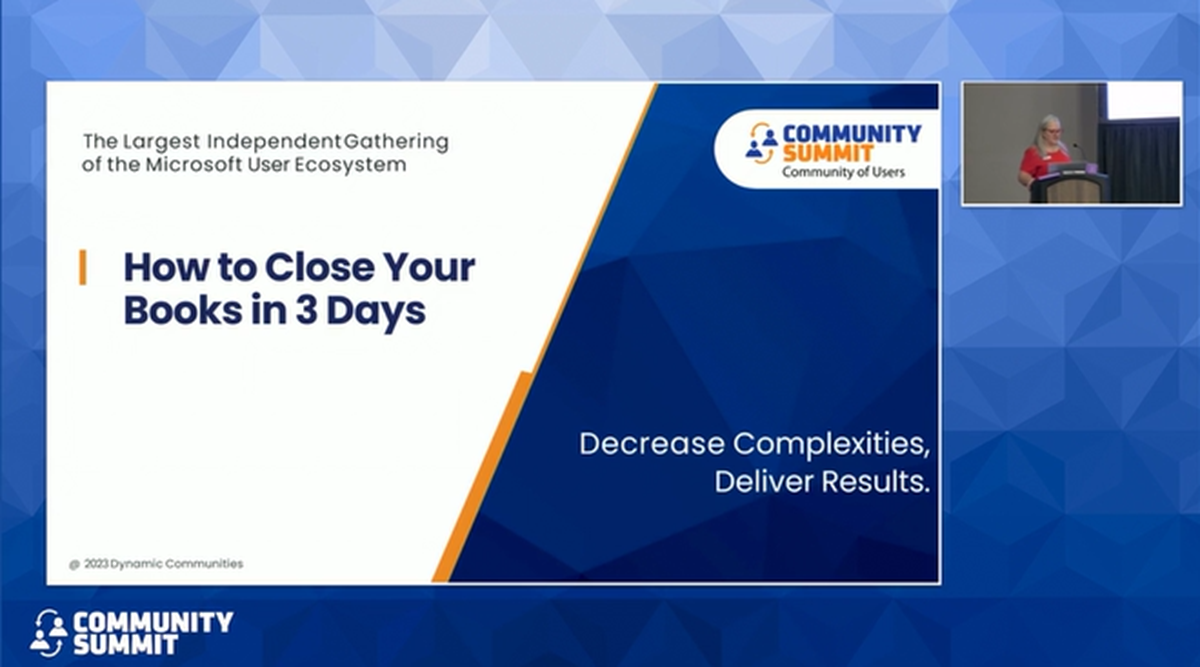 The Largest Independent Gathering of the Microsoft User Ecosystem

COMMUNITY SUMMIT
Community of Users

How to Close Your Books in 3 Days

Decrease Complexities, Deliver Results.

@ 2023 Dynamic Communities

COMMUNITY SUMMIT